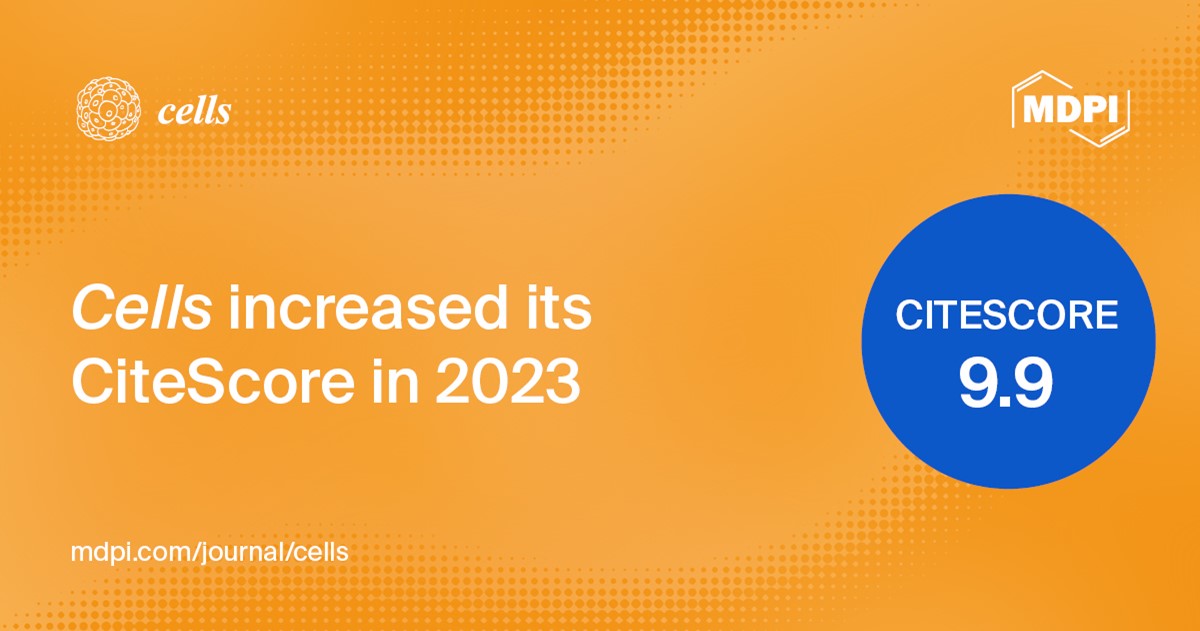 cells

MDPI

Cells increased its CiteScore in 2023

CITESCORE
9.9

mdpi.com/journal/cells